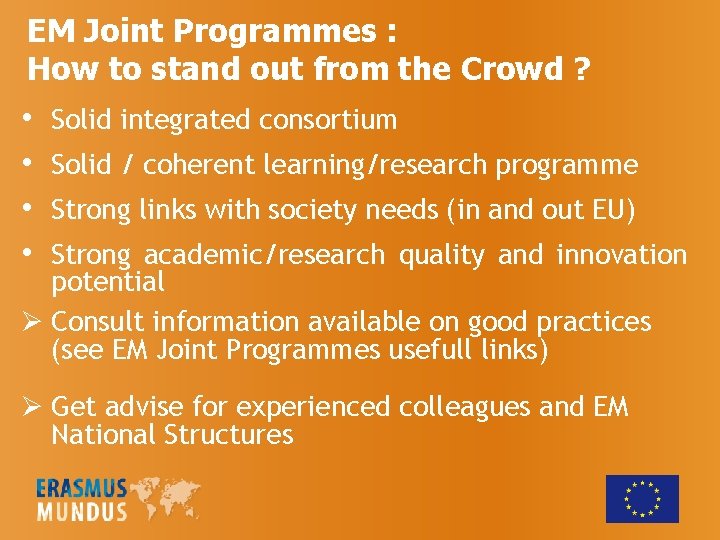 EM Joint Programmes :
How to stand out from the Crowd ?

• Solid integrated consortium
• Solid / coherent learning/research programme
• Strong links with society needs (in and out EU)
• Strong academic/research quality and innovation potential
➢ Consult information available on good practices (see EM Joint Programmes usefull links)

➢ Get advise for experienced colleagues and EM National Structures

ERASMUS
MUNDUS